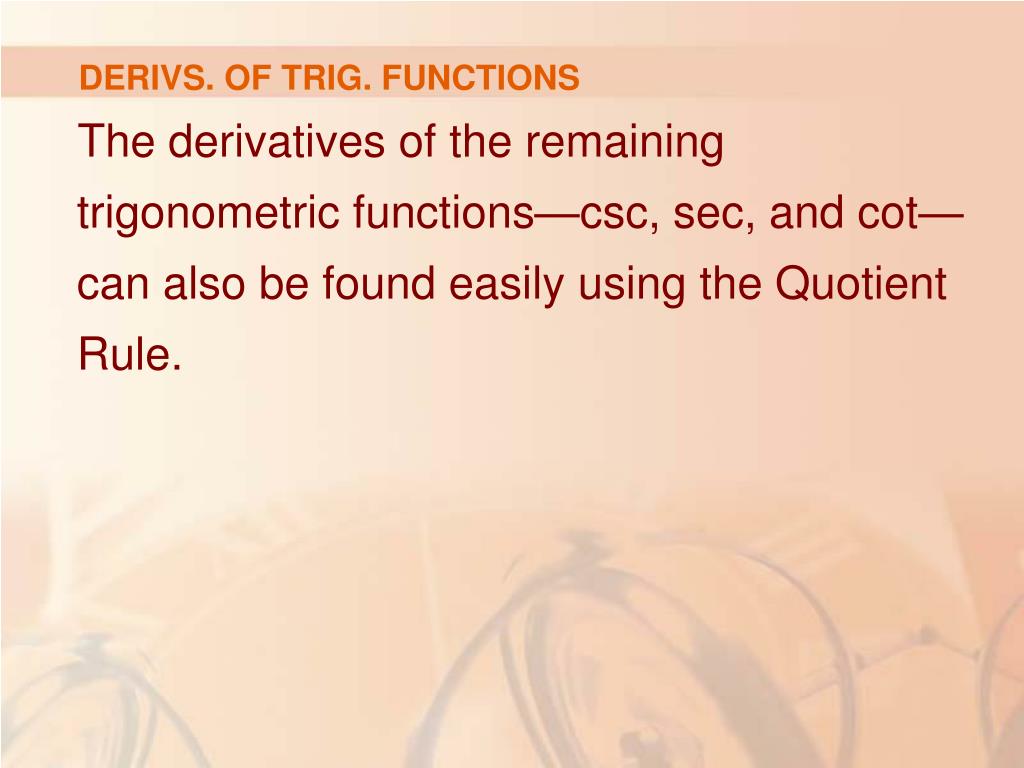 DERIVS. OF TRIG. FUNCTIONS

The derivatives of the remaining trigonometric functions—csc, sec, and cot—can also be found easily using the Quotient Rule.